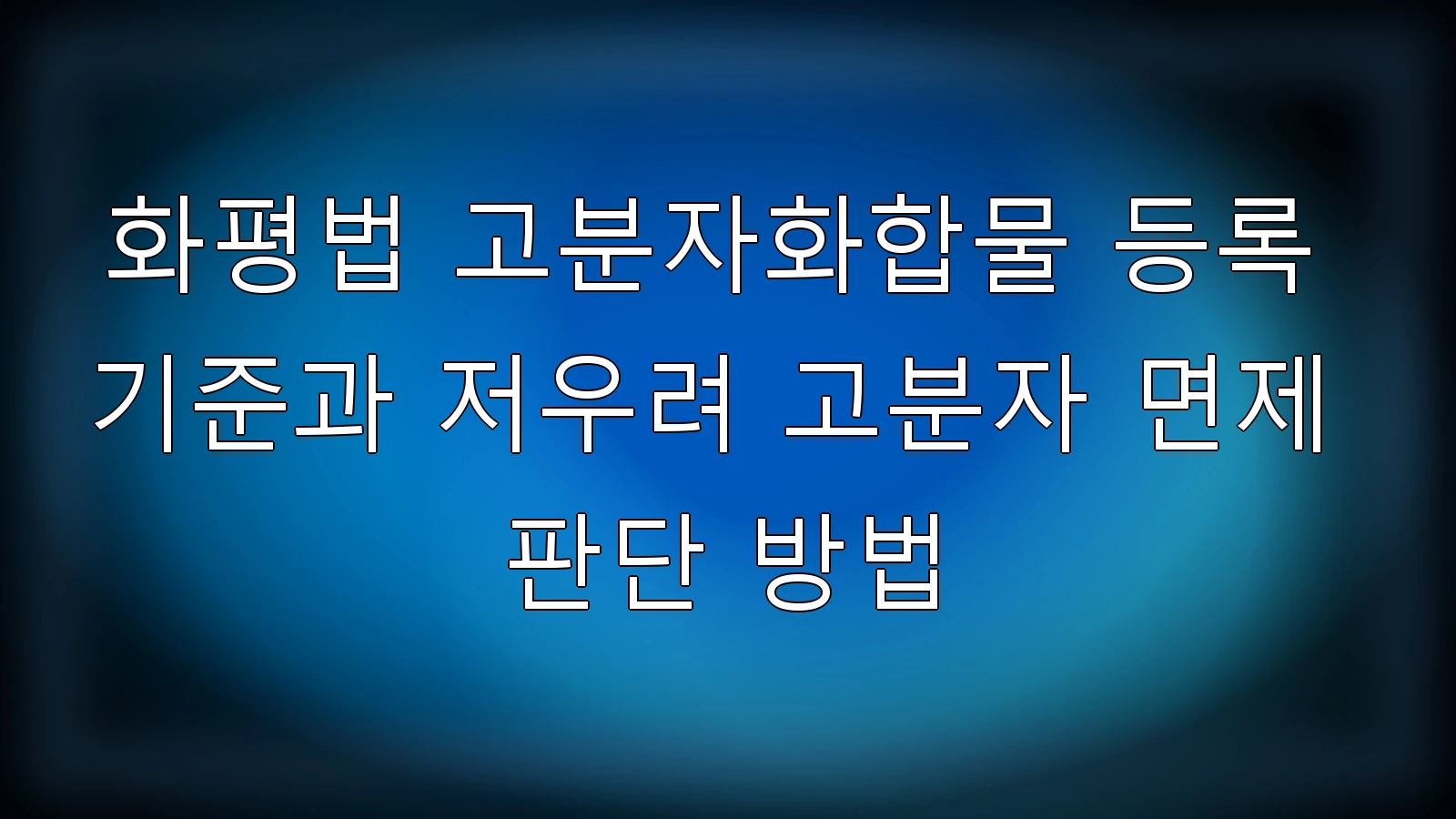 화평법 고분자화합물 등록 기준과 저우려 고분자 면제 판단 방법